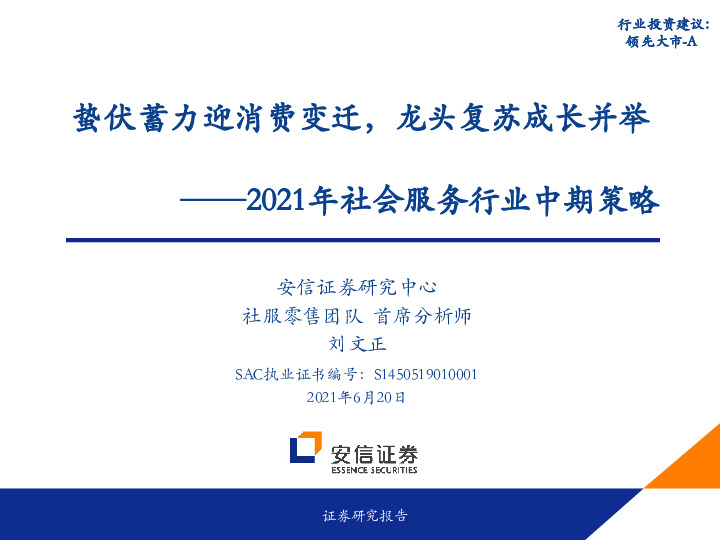 行业投资建议：
领先大市-A

蛰伏蓄力迎消费变迁，龙头复苏成长并举

——2021年社会服务行业中期策略

安信证券研究中心
社服零售团队 首席分析师
刘文正
SAC执业证书编号：S1450519010001
2021年6月20日

安信证券
ESSENCE SECURITIES

证券研究报告